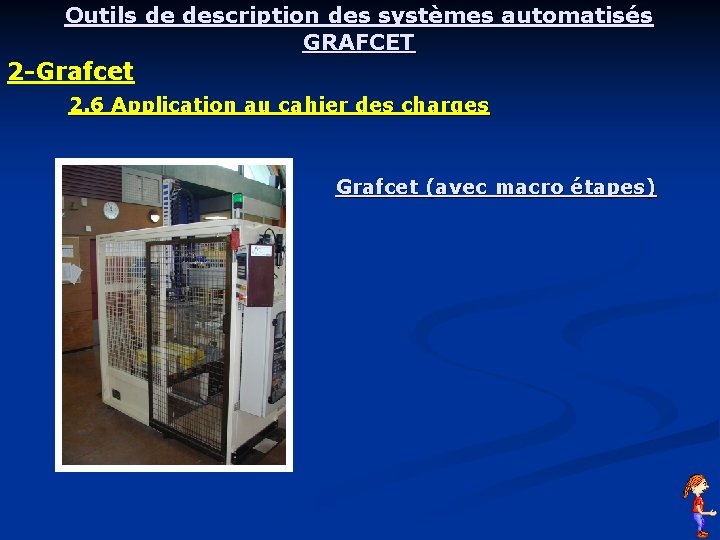 Outils de description des systèmes automatisés
GRAFCET

2-Grafcet

2.6 Application au cahier des charges

Grafcet (avec macro étapes)